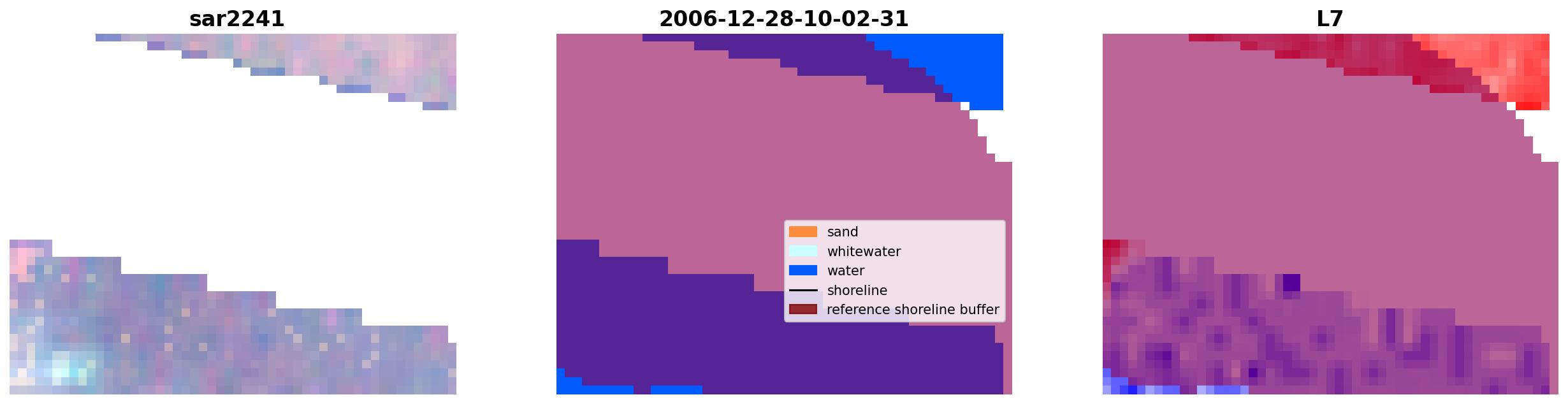 sar2241

2006-12-28-10-02-31

sand
whitewater
water
shoreline
reference shoreline buffer

L7